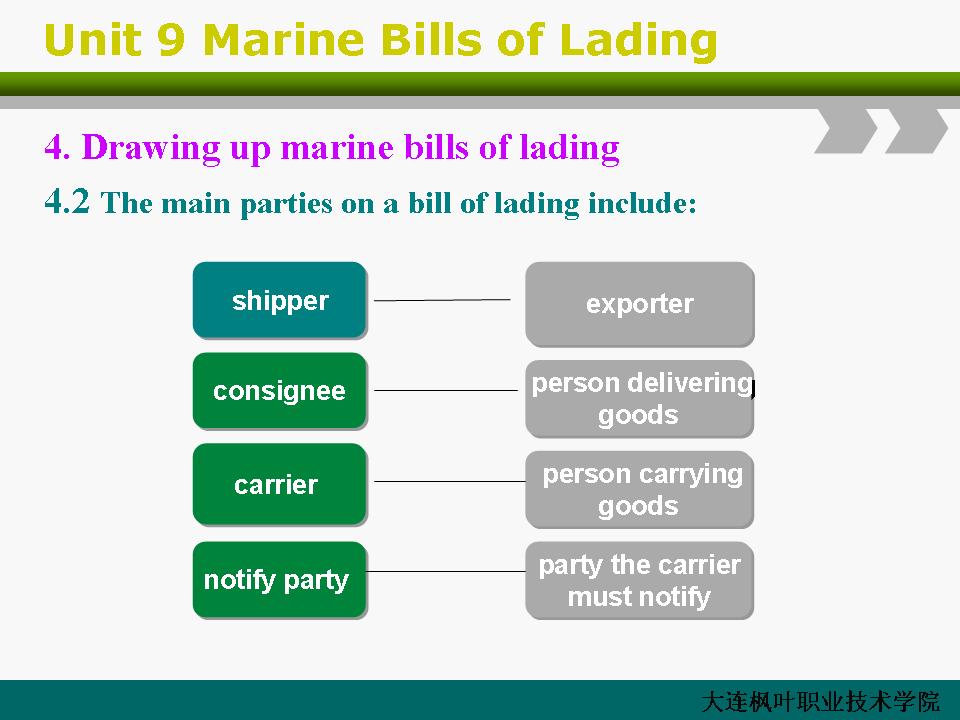 Unit 9 Marine Bills of Lading

4. Drawing up marine bills of lading

4.2 The main parties on a bill of lading include:

shipper

exporter

consignee

person delivering goods

carrier

person carrying goods

notify party

party the carrier must notify

大连枫叶职业技术学院